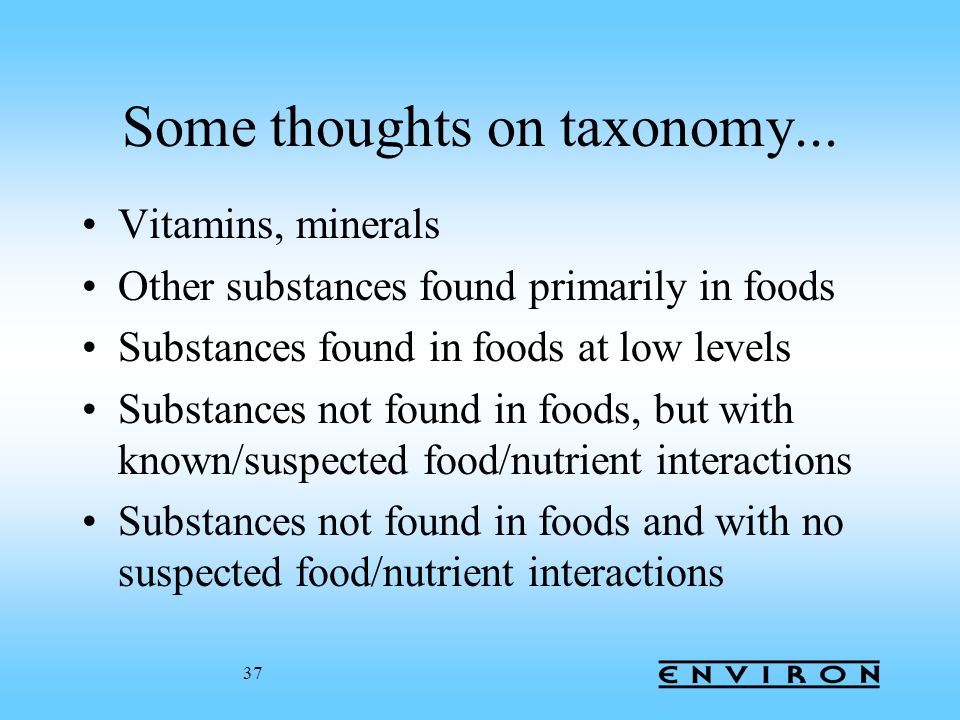 Some thoughts on taxonomy...

• Vitamins, minerals
• Other substances found primarily in foods
• Substances found in foods at low levels
• Substances not found in foods, but with known/suspected food/nutrient interactions
• Substances not found in foods and with no suspected food/nutrient interactions

37

ENVIRON